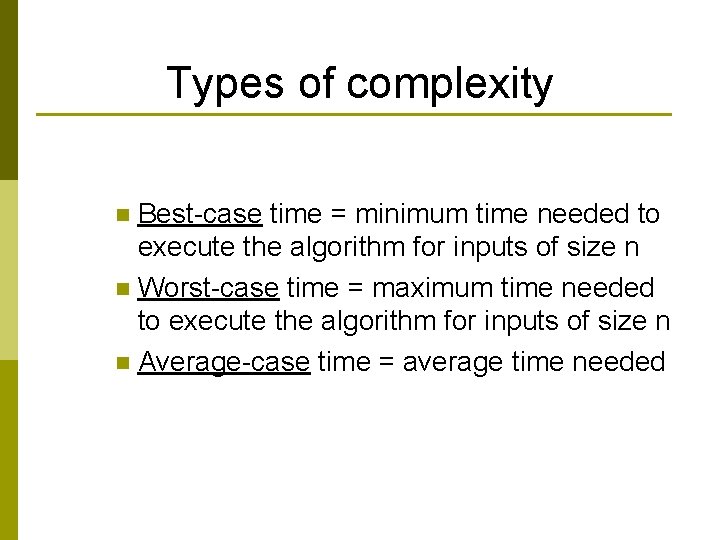 Types of complexity

- Best-case time = minimum time needed to execute the algorithm for inputs of size n
- Worst-case time = maximum time needed to execute the algorithm for inputs of size n
- Average-case time = average time needed